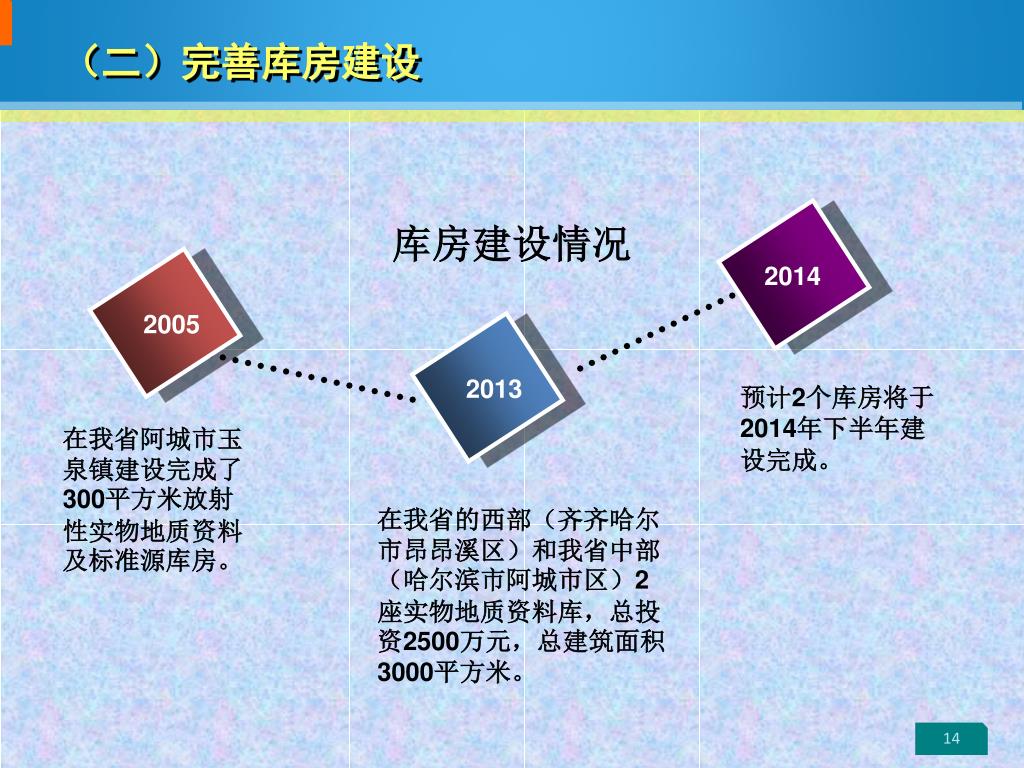 （二）完善库房建设

库房建设情况

2005

在我省阿城市玉泉镇建设完成了300平方米放射性实物地质资料及标准源库房。

2013

在我省的西部（齐齐哈尔市昂昂溪区）和我省中部（哈尔滨市阿城市区）2座实物地质资料库，总投资2500万元，总建筑面积3000平方米。

2014

预计2个库房将于2014年下半年建设完成。

14